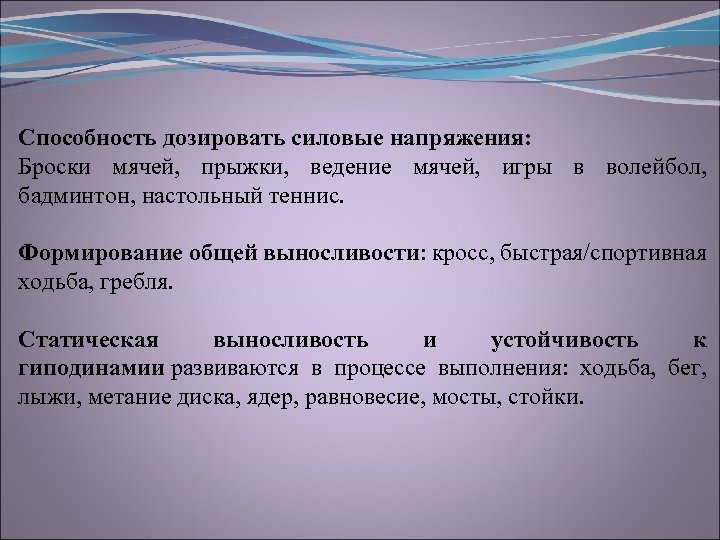 Способность дозировать силовые напряжения:
Броски мячей, прыжки, ведение мячей, игры в волейбол, бадминтон, настольный теннис.

Формирование общей выносливости: кросс, быстрая/спортивная ходьба, гребля.

Статическая выносливость и устойчивость к гиподинамии развиваются в процессе выполнения: ходьба, бег, лыжи, метание диска, ядер, равновесие, мосты, стойки.